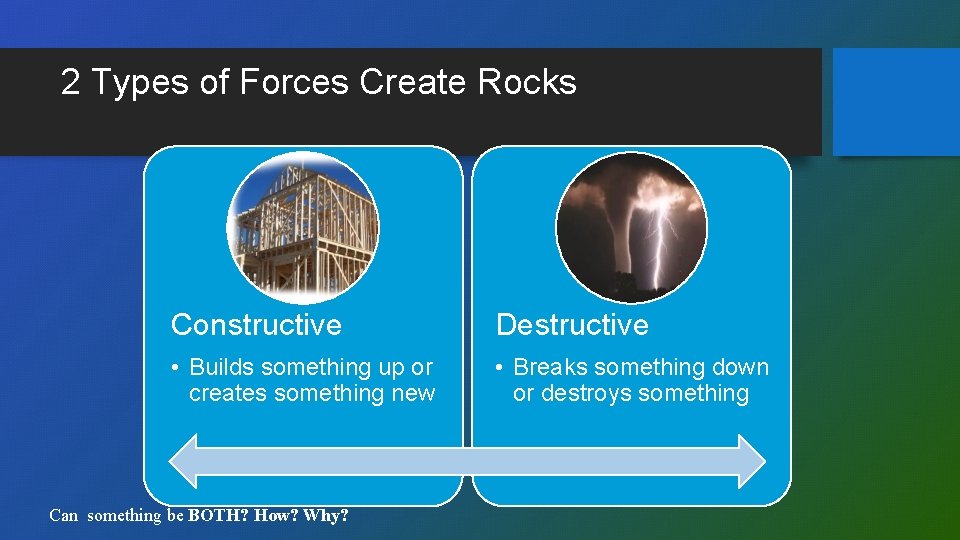 2 Types of Forces Create Rocks

Constructive

• Builds something up or creates something new

Destructive

• Breaks something down or destroys something

Can something be BOTH? How? Why?